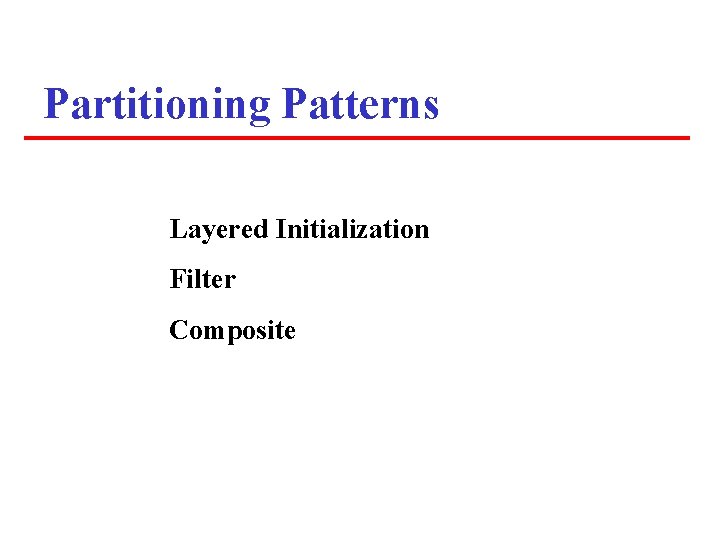 Partitioning Patterns

Layered Initialization

Filter

Composite